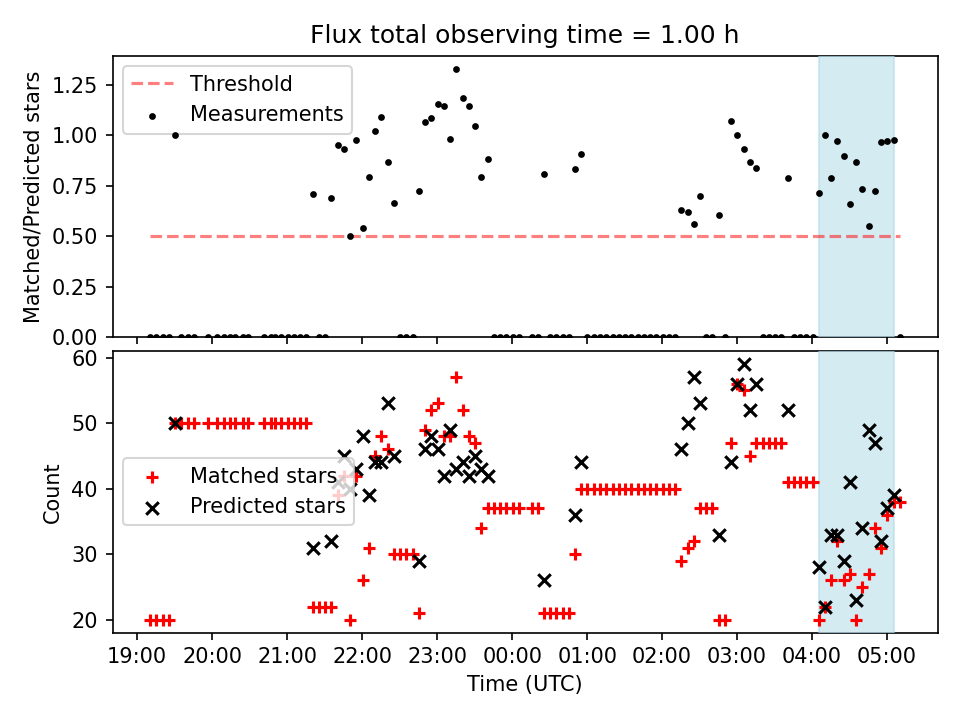 Flux total observing time = 1.00 h

Matched/Predicted stars

1.25
1.00
0.75
0.50
0.25
0.00

Threshold
Measurements

Count

60
50
40
30
20

Matched stars
Predicted stars

19:00 20:00 21:00 22:00 23:00 00:00 01:00 02:00 03:00 04:00 05:00

Time (UTC)